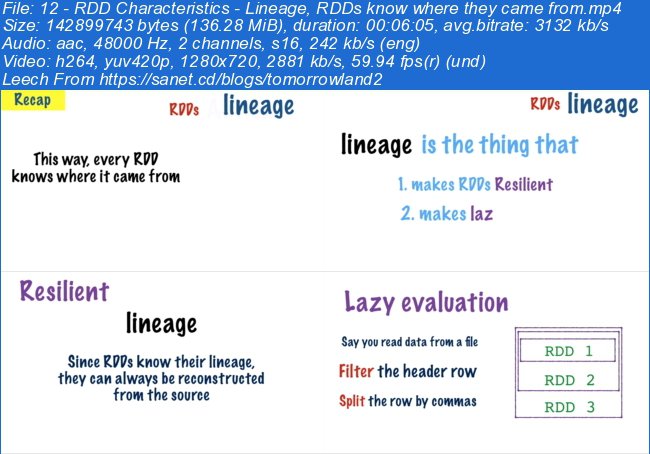 File: 12 - RDD Characteristics - Lineage, RDDs know where they came from.mp4
Size: 142899743 bytes (136.28 MiB), duration: 00:06:05, avg.bitrate: 3132 kb/s
Audio: aac, 48000 Hz, 2 channels, s16, 242 kb/s (eng)
Video: h264, yuv420p, 1280x720, 2881 kb/s, 59.94 fps(r) (und)
Leech From https://sanet.cd/blogs/tomorrowland2

Recap

RDDs lineage

This way, every RDD knows where it came from

RDDs lineage

lineage is the thing that

1. makes RDDs Resilient

2. makes laz

Resilient

lineage

Since RDDs know their lineage, they can always be reconstructed from the source

Lazy evaluation

Say you read data from a file

Filter the header row

Split the row by commas

RDD 1

RDD 2

RDD 3